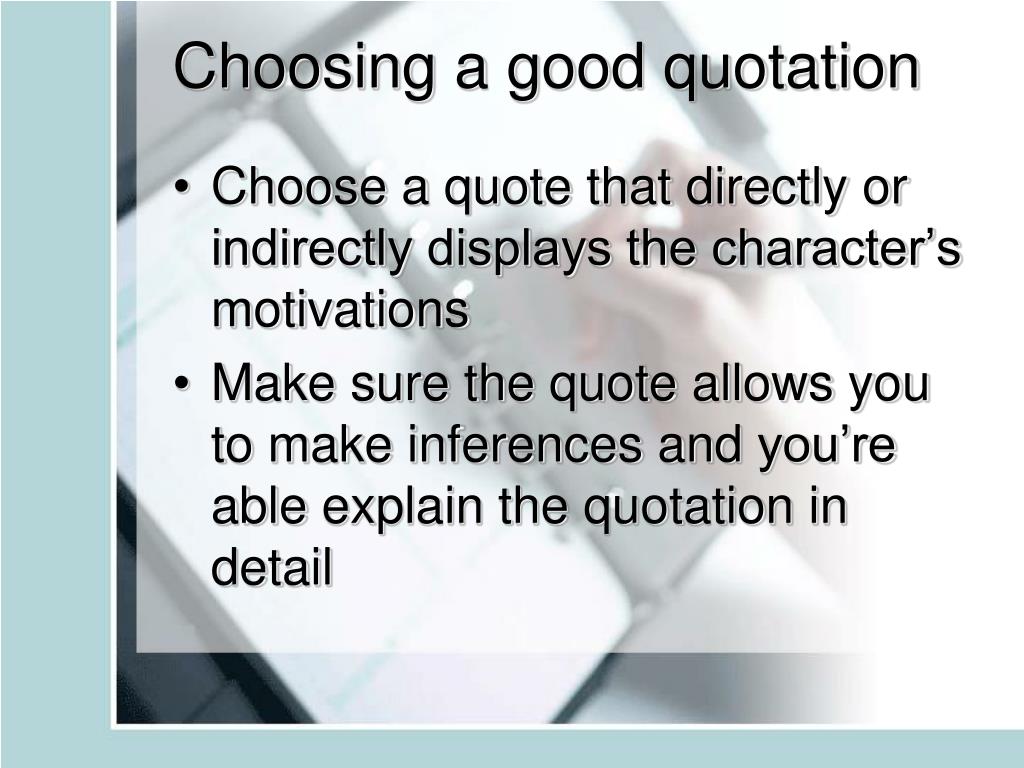 Choosing a good quotation

• Choose a quote that directly or indirectly displays the character’s motivations
• Make sure the quote allows you to make inferences and you’re able explain the quotation in detail